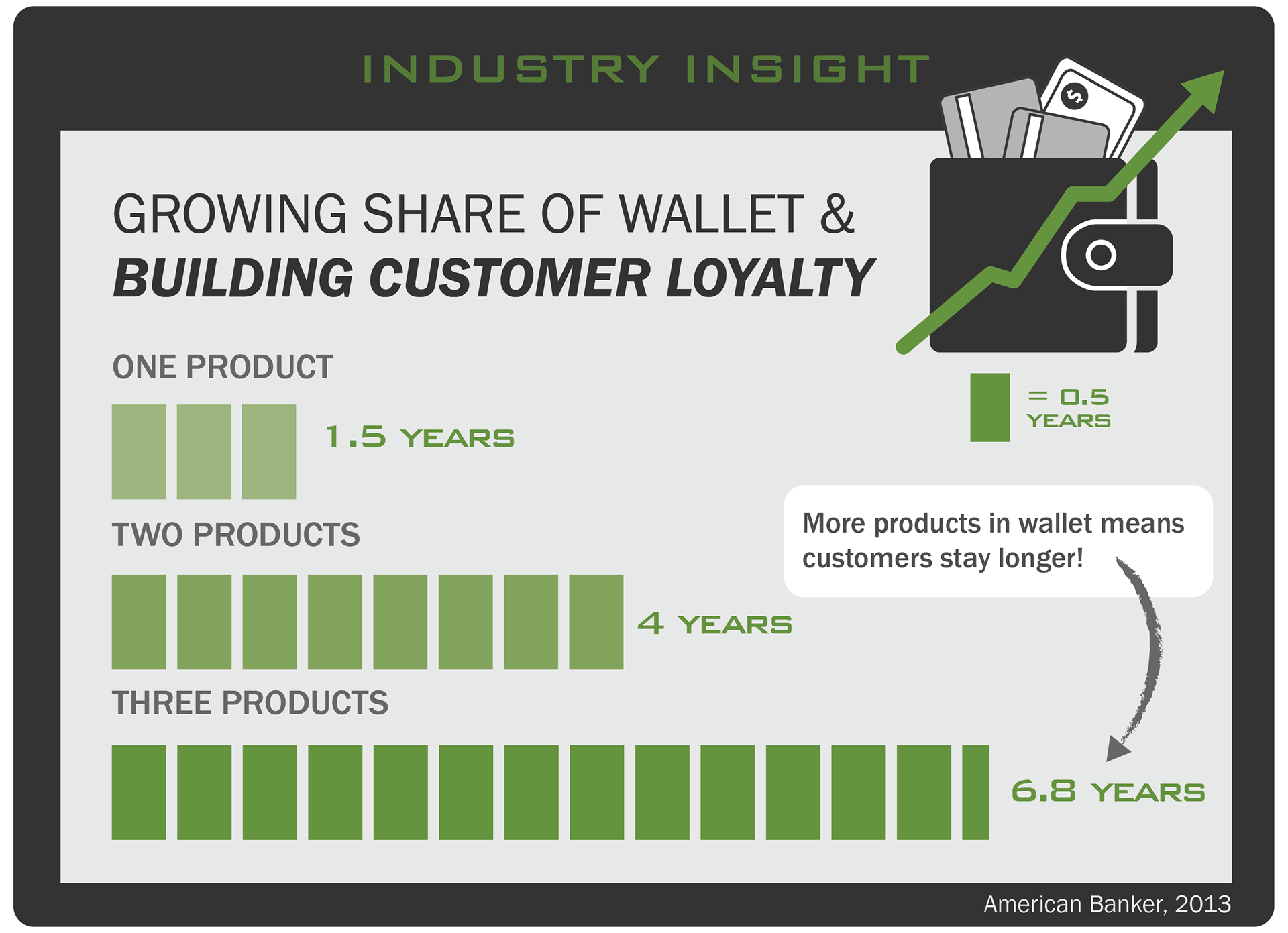 INDUSTRY INSIGHT

GROWING SHARE OF WALLET &
BUILDING CUSTOMER LOYALTY

$

= 0.5 YEARS

ONE PRODUCT

1.5 YEARS

TWO PRODUCTS

4 YEARS

More products in wallet means customers stay longer!

THREE PRODUCTS

6.8 YEARS

American Banker, 2013